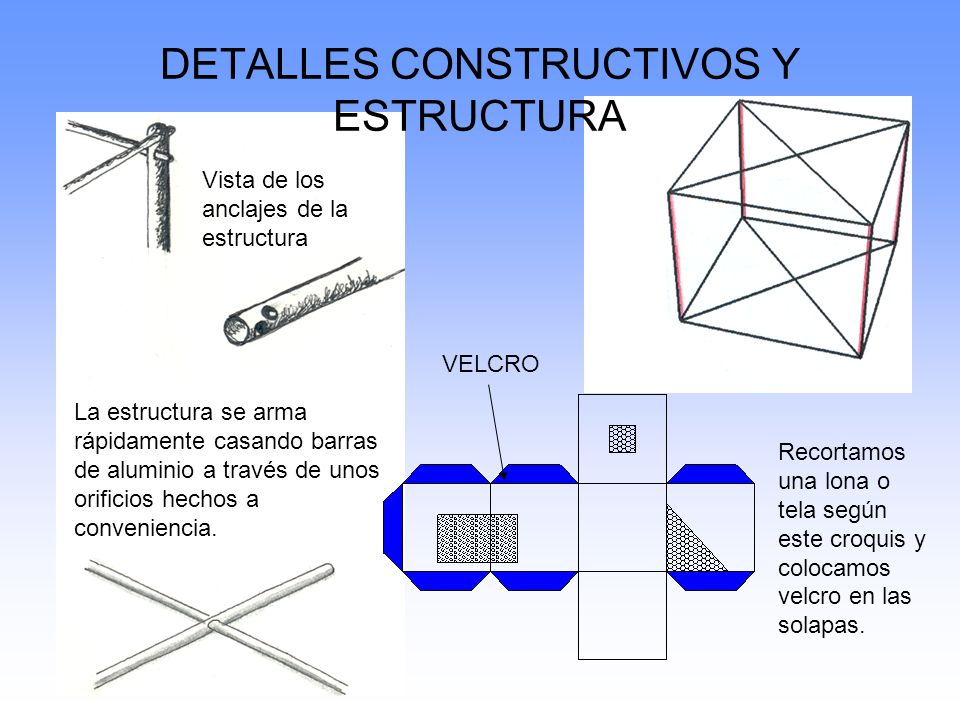 DETALLES CONSTRUCTIVOS Y ESTRUCTURA

Vista de los anclajes de la estructura

La estructura se arma rápidamente casando barras de aluminio a través de unos orificios hechos a conveniencia.

VELCRO

Recortamos una lona o tela según este croquis y colocamos velcro en las solapas.